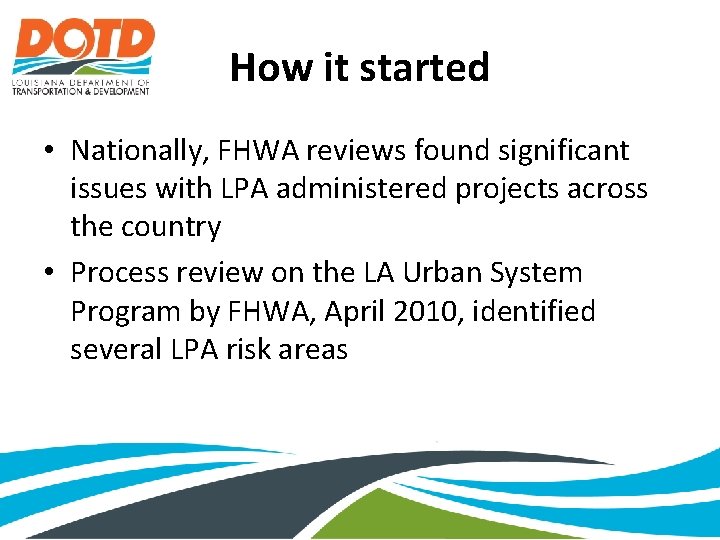 DOTD
LOUISIANA DEPARTMENT OF
TRANSPORTATION & DEVELOPMENT

How it started

• Nationally, FHWA reviews found significant issues with LPA administered projects across the country
• Process review on the LA Urban System Program by FHWA, April 2010, identified several LPA risk areas